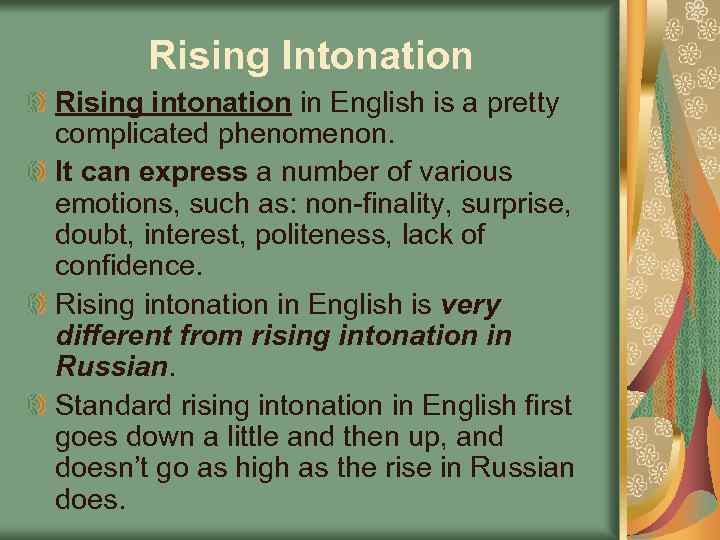 Rising Intonation

Rising intonation in English is a pretty complicated phenomenon.

It can express a number of various emotions, such as: non-finality, surprise, doubt, interest, politeness, lack of confidence.

Rising intonation in English is very different from rising intonation in Russian.

Standard rising intonation in English first goes down a little and then up, and doesn't go as high as the rise in Russian does.